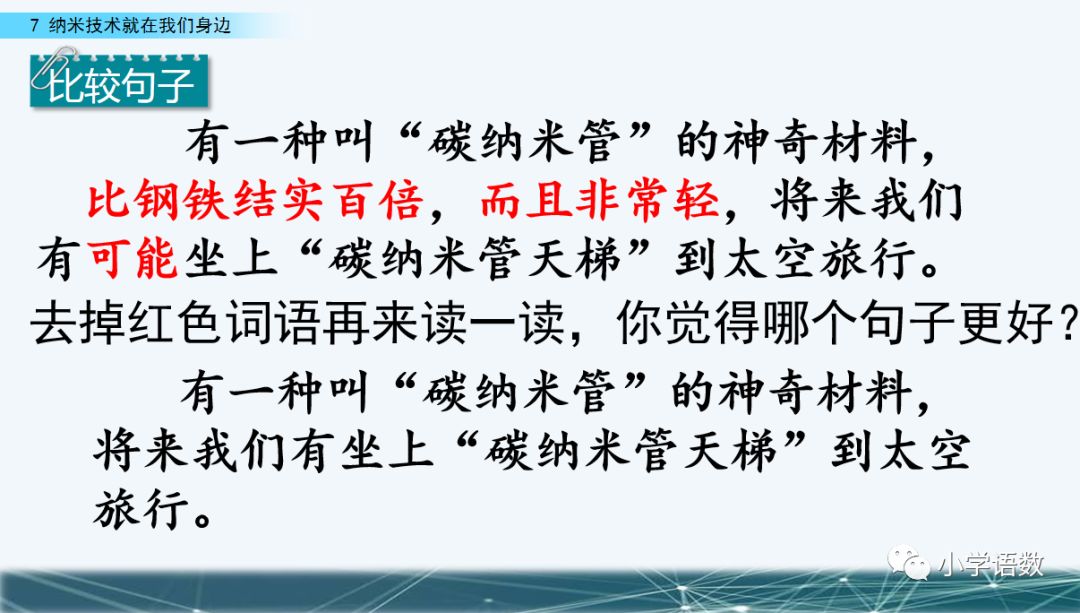 7 纳米技术就在我们身边

比较句子

有一种叫“碳纳米管”的神奇材料，比钢铁结实百倍，而且非常轻，将来我们有可能坐上“碳纳米管天梯”到太空旅行。

去掉红色词语再来读一读，你觉得哪个句子更好？

有一种叫“碳纳米管”的神奇材料，将来我们有坐上“碳纳米管天梯”到太空旅行。

小学语数